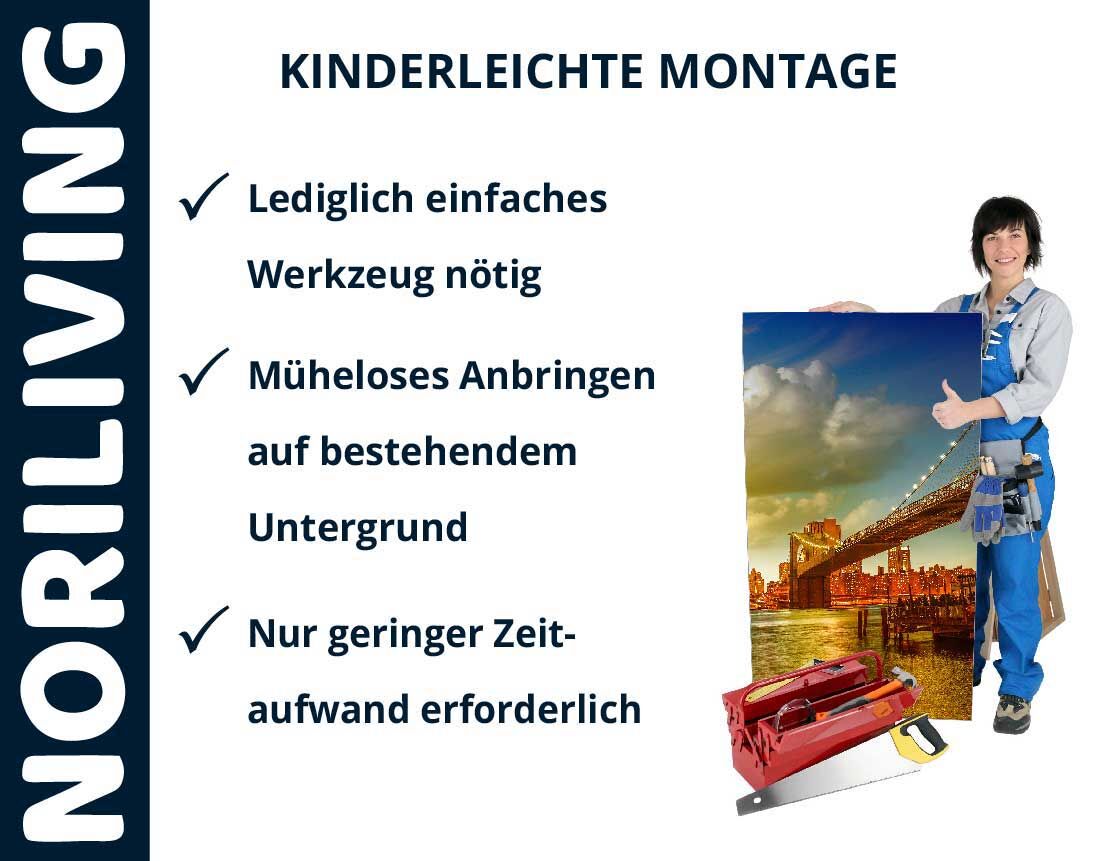 NORILIVING

KINDERLEICHTE MONTAGE

✓ Lediglich einfaches Werkzeug nötig

✓ Müheloses Anbringen auf bestehendem Untergrund

✓ Nur geringer Zeitaufwand erforderlich